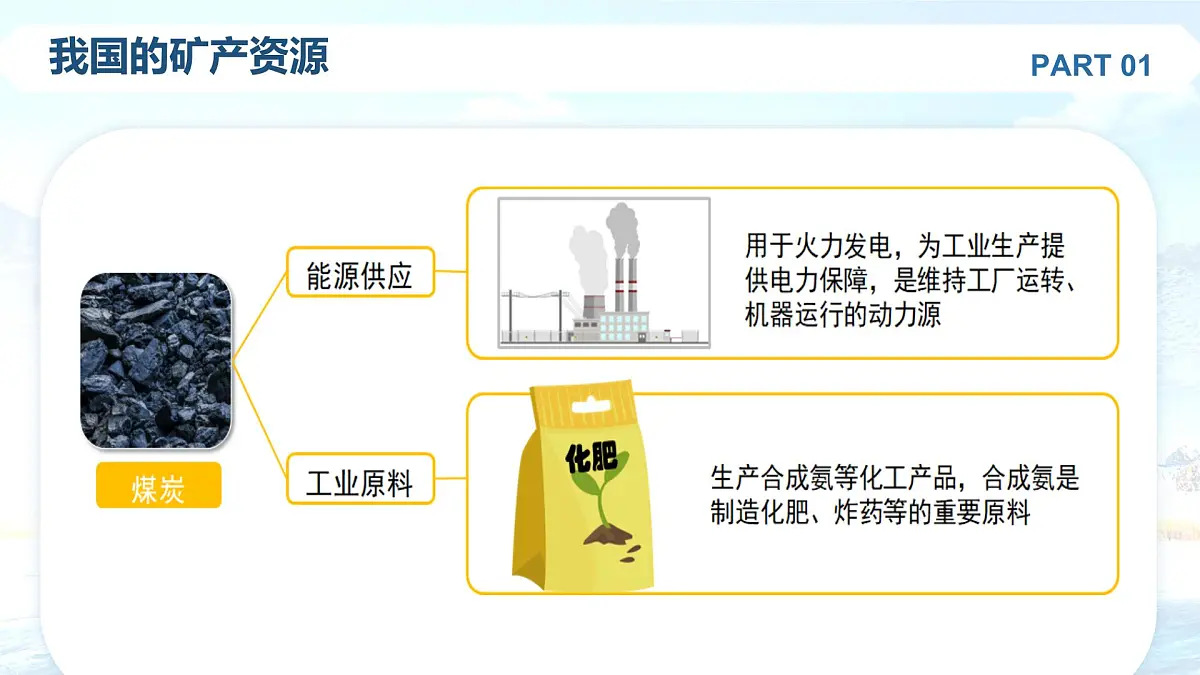 我国的矿产资源

PART 01

煤炭

能源供应

用于火力发电，为工业生产提供电力保障，是维持工厂运转、机器运行的动力源

工业原料

化肥

生产合成氨等化工产品，合成氨是制造化肥、炸药等的重要原料